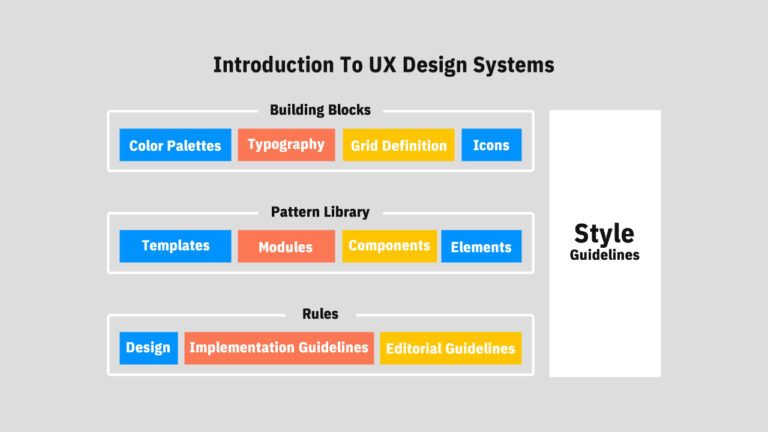 Introduction To UX Design Systems

Building Blocks

Color Palettes
Typography
Grid Definition
Icons

Pattern Library

Templates
Modules
Components
Elements

Rules

Design
Implementation Guidelines
Editorial Guidelines

Style
Guidelines